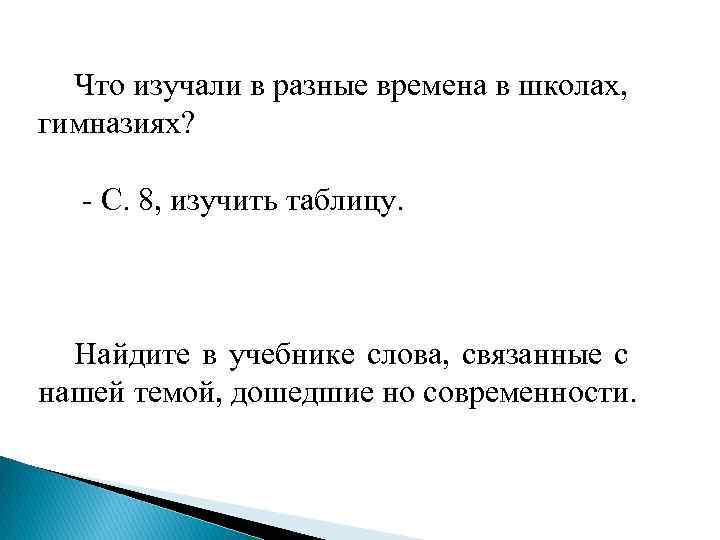 Что изучали в разные времена в школах, гимназиях?

- С. 8, изучить таблицу.

Найдите в учебнике слова, связанные с нашей темой, дошедшие но современности.